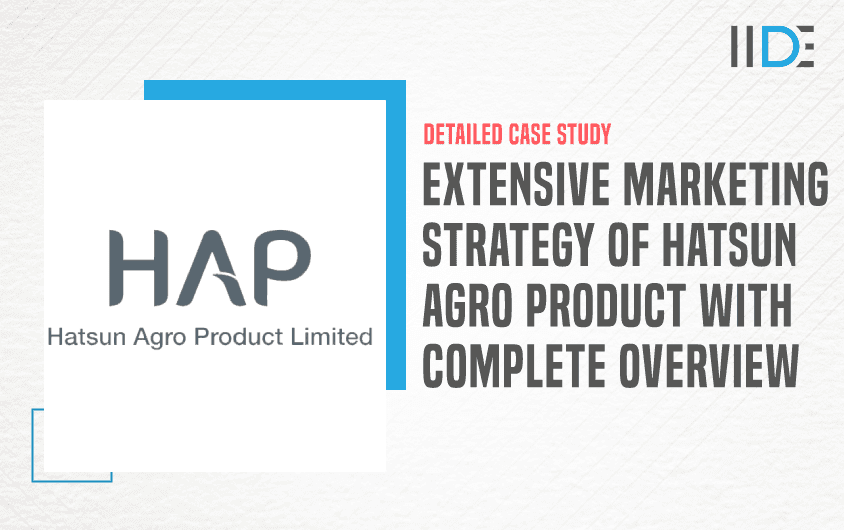 IIDE

HAP
Hatsun Agro Product Limited

DETAILED CASE STUDY

EXTENSIVE MARKETING STRATEGY OF HATSUN AGRO PRODUCT WITH COMPLETE OVERVIEW